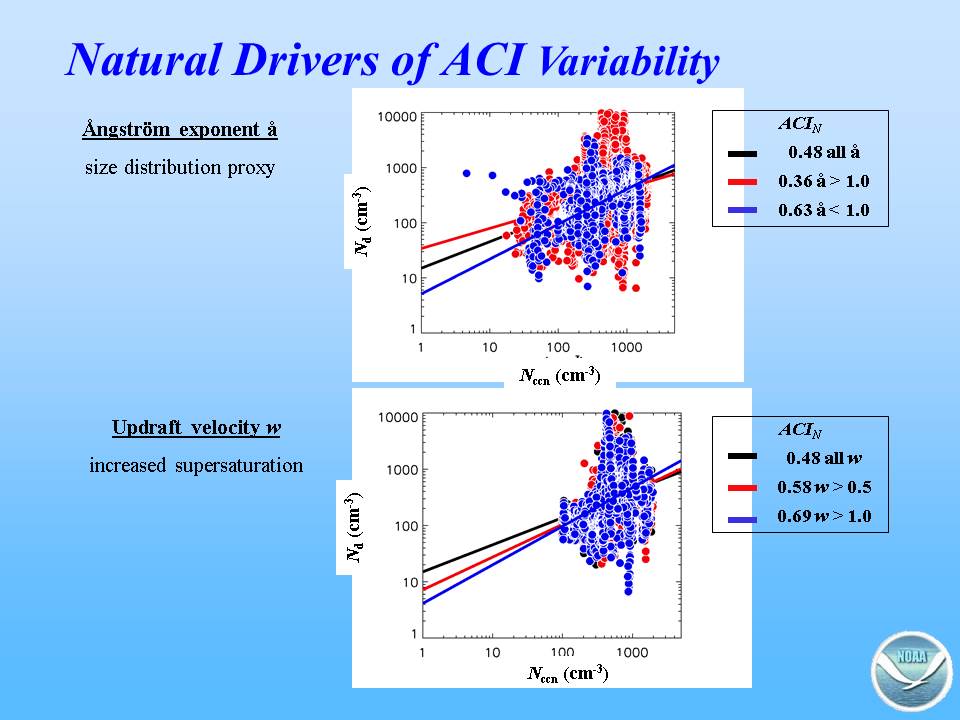 Natural Drivers of ACI Variability

Ångström exponent å

size distribution proxy

$N_d$ (cm$^{-3}$)

10000
1000
100
10
1

1 10 100 1000

$N_{ccn}$ (cm$^{-3}$)

$ACI_N$

0.48 all å

0.36 å > 1.0

0.63 å < 1.0

Updraft velocity $w$

increased supersaturation

$N_d$ (cm$^{-3}$)

10000
1000
100
10
1

1 10 100 1000

$N_{ccn}$ (cm$^{-3}$)

$ACI_N$

0.48 all $w$

0.58 $w$ > 0.5

0.69 $w$ > 1.0

NOAA